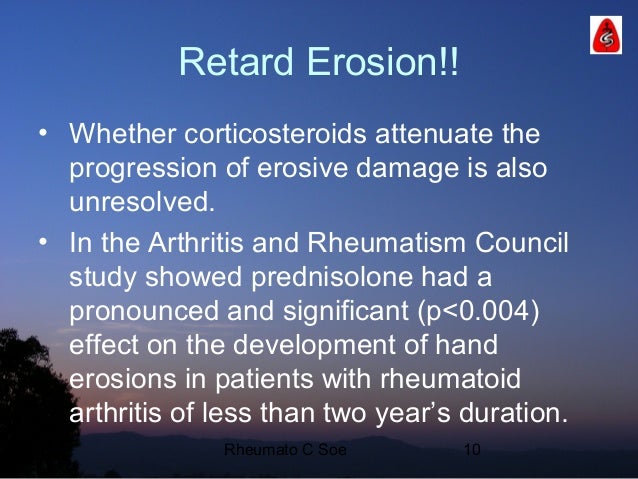 Retard Erosion!!

• Whether corticosteroids attenuate the progression of erosive damage is also unresolved.

• In the Arthritis and Rheumatism Council study showed prednisolone had a pronounced and significant (p<0.004) effect on the development of hand erosions in patients with rheumatoid arthritis of less than two year's duration.

Rheumato C Soe 10